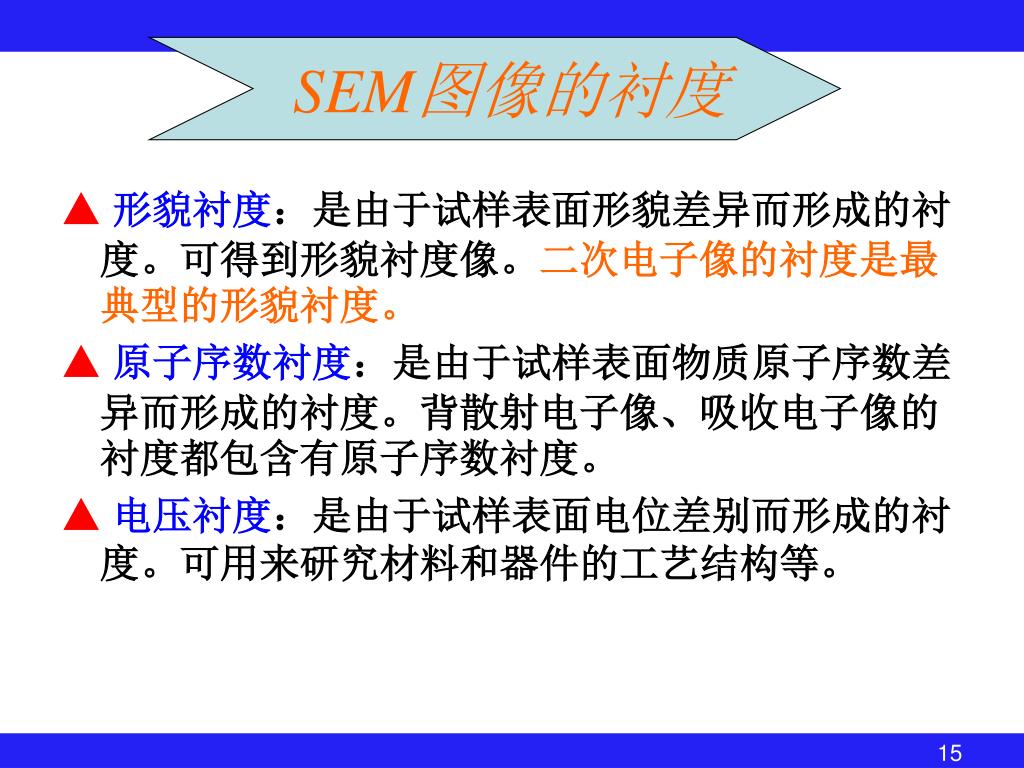 SEM图像的衬度

▲ 形貌衬度：是由于试样表面形貌差异而形成的衬度。可得到形貌衬度像。二次电子像的衬度是最典型的形貌衬度。

▲ 原子序数衬度：是由于试样表面物质原子序数差异而形成的衬度。背散射电子像、吸收电子像的衬度都包含有原子序数衬度。

▲ 电压衬度：是由于试样表面电位差别而形成的衬度。可用来研究材料和器件的工艺结构等。

15